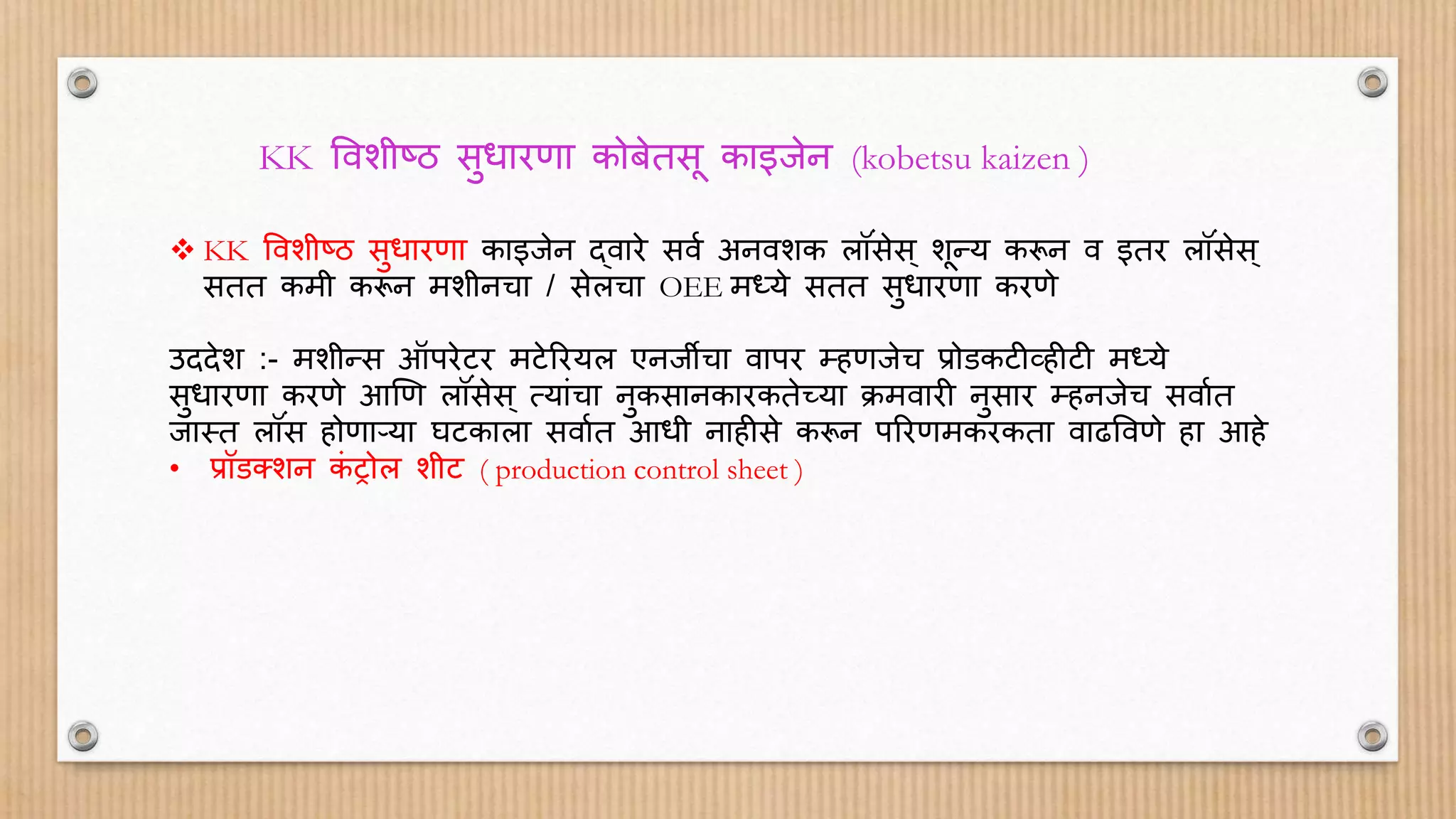 KK विशीष्ठ सुधारणा कोबेतसू काइजेन (kobetsu kaizen )

❖ KK विशीष्ठ सुधारणा काइजेन द्वारे सर्व अनवशक लॉसेस् शून्य करून व इतर लॉसेस् सतत कमी करून मशीनचा / सेलचा OEE मध्ये सतत सुधारणा करणे

उददेश :- मशीन्स ऑपरेटर मटेरियल एनर्जीचा वापर म्हणजेच प्रोडकटीव्हीटी मध्ये सुधारणा करणे आणि लॉसेस् त्यांचा नुकसानकारकतेच्या क्रमवारी नुसार म्हनजेच सर्वात जास्त लॉस होणाऱ्या घटकाला सर्वात आधी नाहीसे करून परिणमकरकता वाढविणे हा आहे
• प्रॉडक्शन कंट्रोल शीट ( production control sheet )